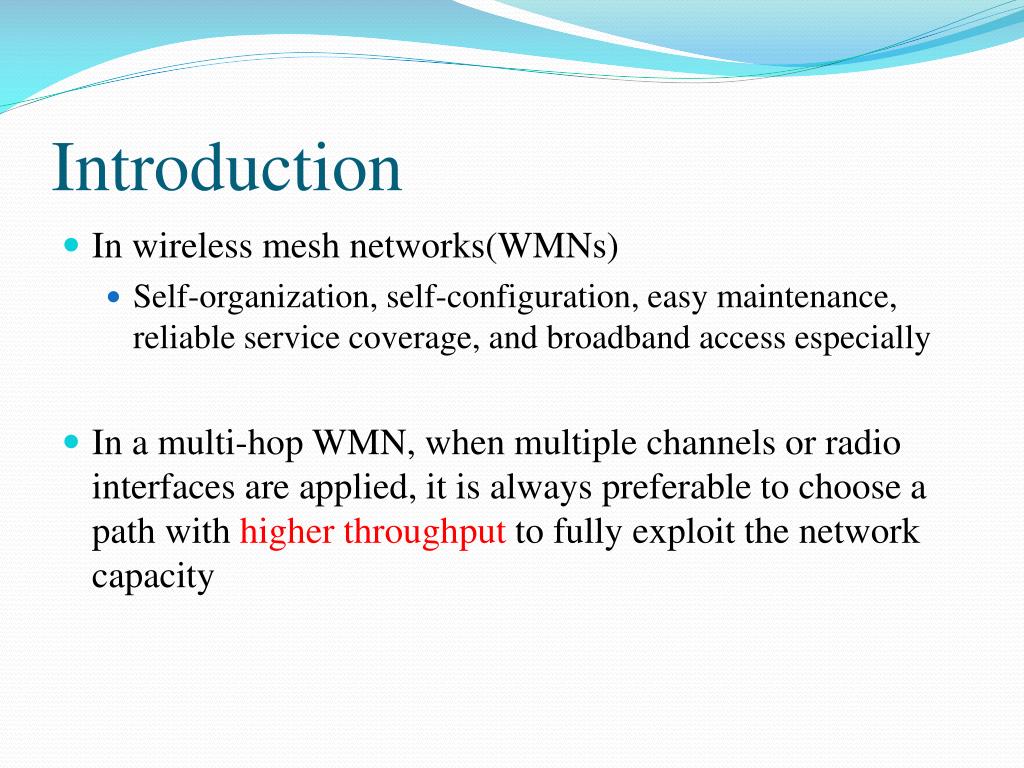 Introduction

In wireless mesh networks(WMNs)

Self-organization, self-configuration, easy maintenance, reliable service coverage, and broadband access especially

In a multi-hop WMN, when multiple channels or radio interfaces are applied, it is always preferable to choose a path with higher throughput to fully exploit the network capacity